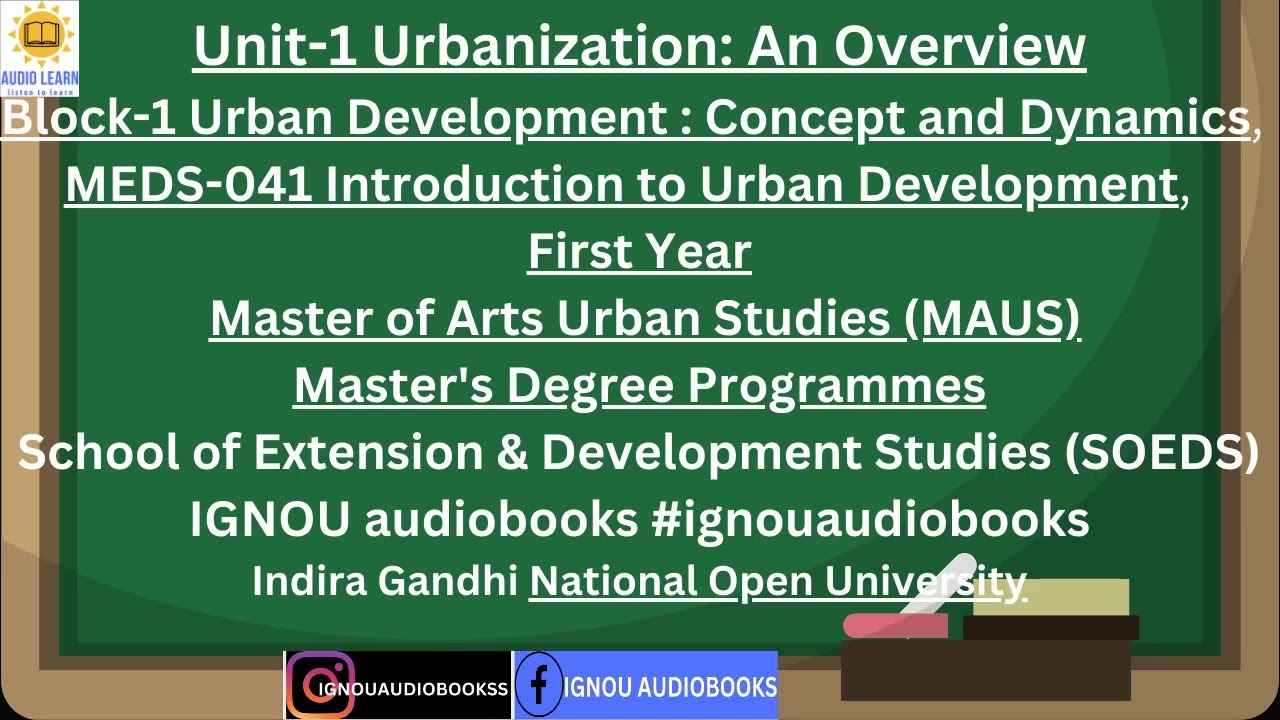 AUDIO LEARN
listen to learn

Unit-1 Urbanization: An Overview
Block-1 Urban Development : Concept and Dynamics,
MEDS-041 Introduction to Urban Development,
First Year
Master of Arts Urban Studies (MAUS)
Master's Degree Programmes
School of Extension & Development Studies (SOEDS)
IGNOU audiobooks #ignouaudiobooks
Indira Gandhi National Open University

IGNOUAUDIOBOOKSS
IGNOU AUDIOBOOKS